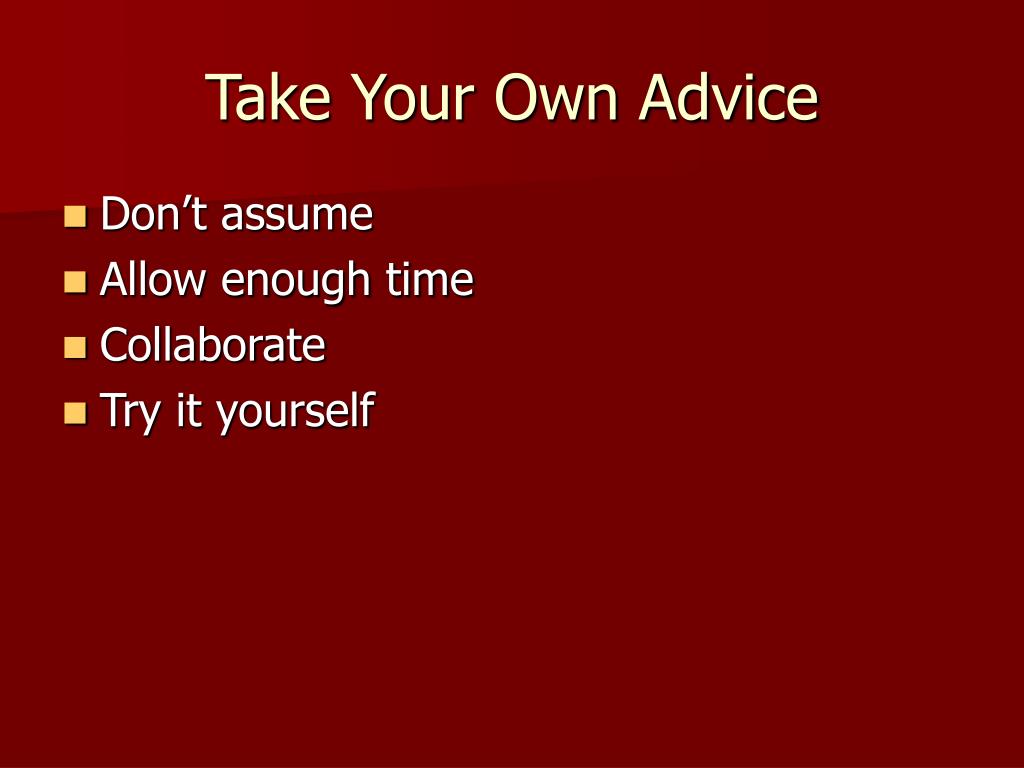 Take Your Own Advice

- Don’t assume
- Allow enough time
- Collaborate
- Try it yourself